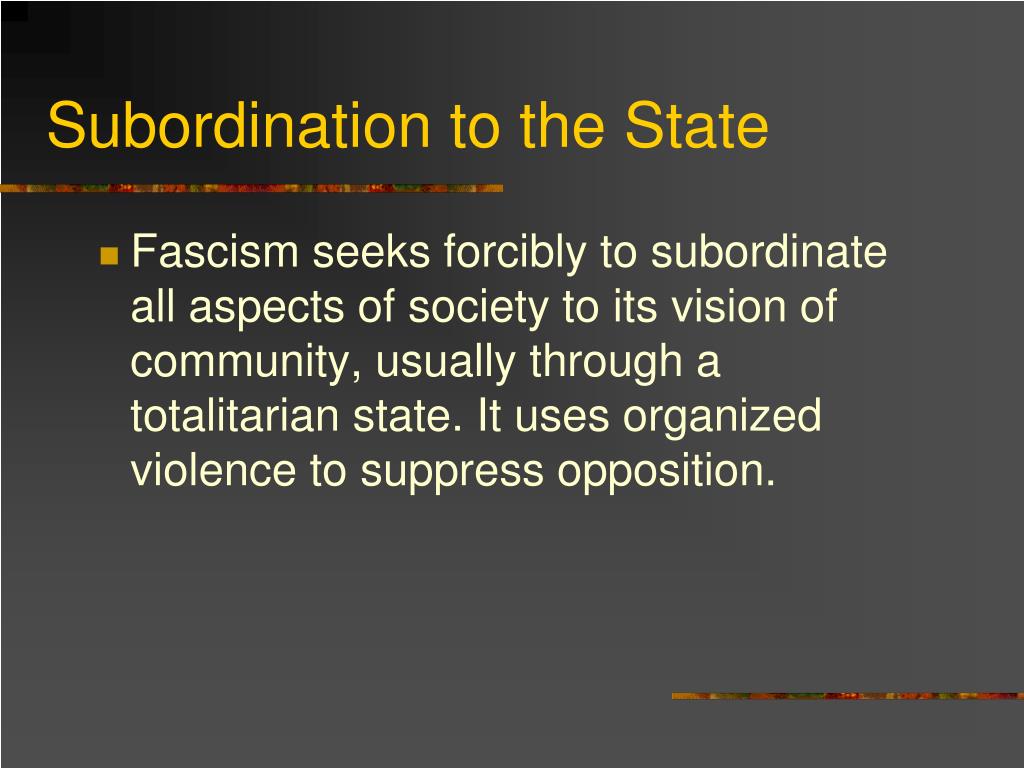 Subordination to the State

Fascism seeks forcibly to subordinate all aspects of society to its vision of community, usually through a totalitarian state. It uses organized violence to suppress opposition.